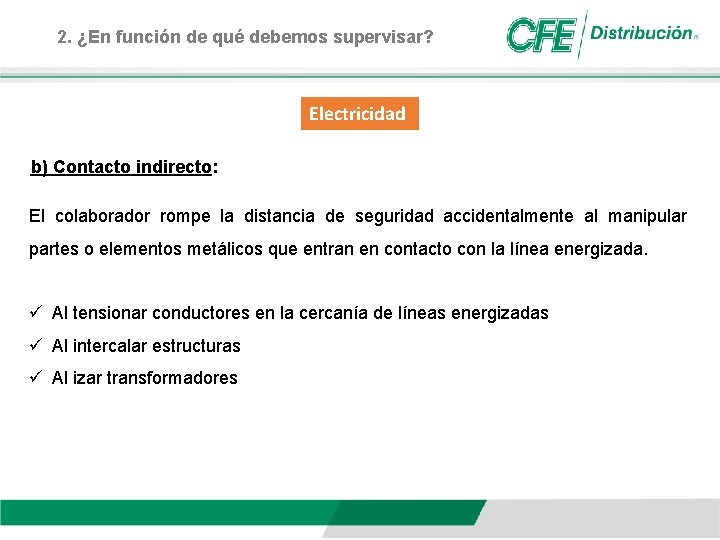 2. ¿En función de qué debemos supervisar?

CFE Distribución®

Electricidad

b) Contacto indirecto:

El colaborador rompe la distancia de seguridad accidentalmente al manipular partes o elementos metálicos que entran en contacto con la línea energizada.

✓ Al tensionar conductores en la cercanía de líneas energizadas
✓ Al intercalar estructuras
✓ Al izar transformadores